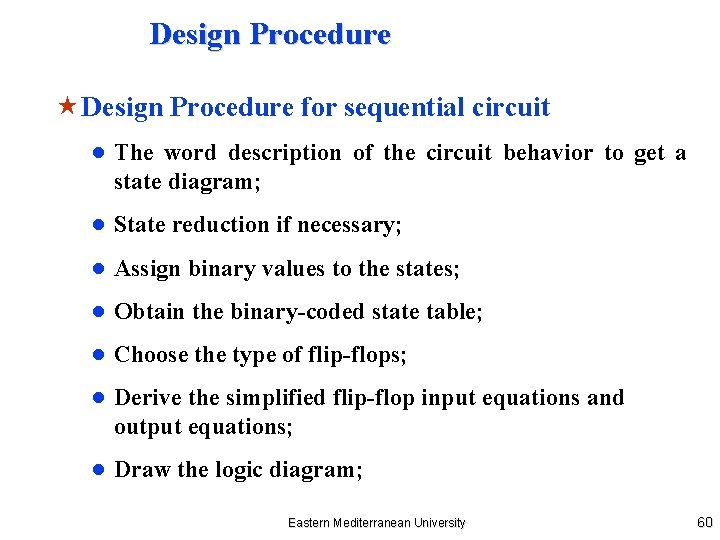 Design Procedure

Design Procedure for sequential circuit

The word description of the circuit behavior to get a state diagram;

State reduction if necessary;

Assign binary values to the states;

Obtain the binary-coded state table;

Choose the type of flip-flops;

Derive the simplified flip-flop input equations and output equations;

Draw the logic diagram;

Eastern Mediterranean University

60